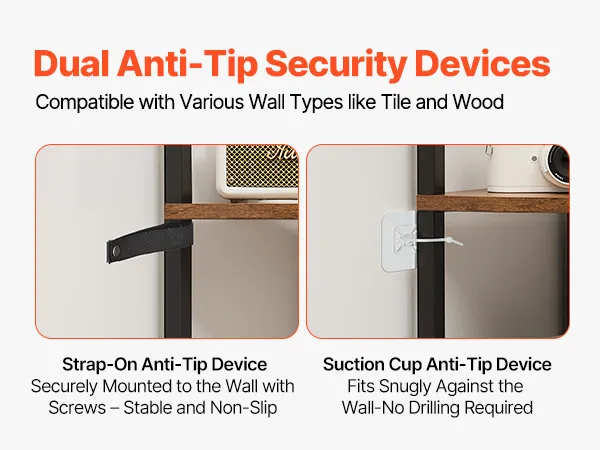 Dual Anti-Tip Security Devices

Compatible with Various Wall Types like Tile and Wood

Strap-On Anti-Tip Device
Securely Mounted to the Wall with Screws – Stable and Non-Slip

Suction Cup Anti-Tip Device
Fits Snugly Against the Wall-No Drilling Required